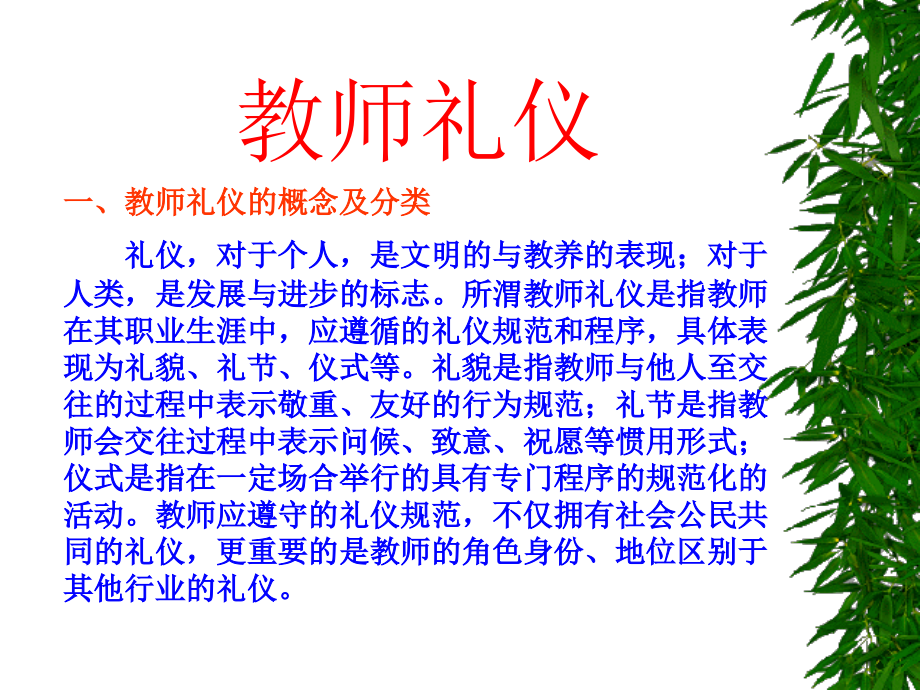 教师礼仪

一、教师礼仪的概念及分类

礼仪，对于个人，是文明的与教养的表现；对于人类，是发展与进步的标志。所渭教师礼仪是指教师在其职业生涯中，应遵循的礼仪规范和程序，具体表现为礼貌、礼节、仪式等。礼貌是指教师与他人至交往的过程中表示敬重、友好的行为规范；礼节是指教师会交往过程中表示问候、致意、祝愿等惯用形式；仪式是指在一定场合举行的具有专门程序的规范化的活动。教师应遵守的礼仪规范，不仅拥有社会公民共同的礼仪，更重要的是教师的角色身份、地位区别于其他行业的礼仪。